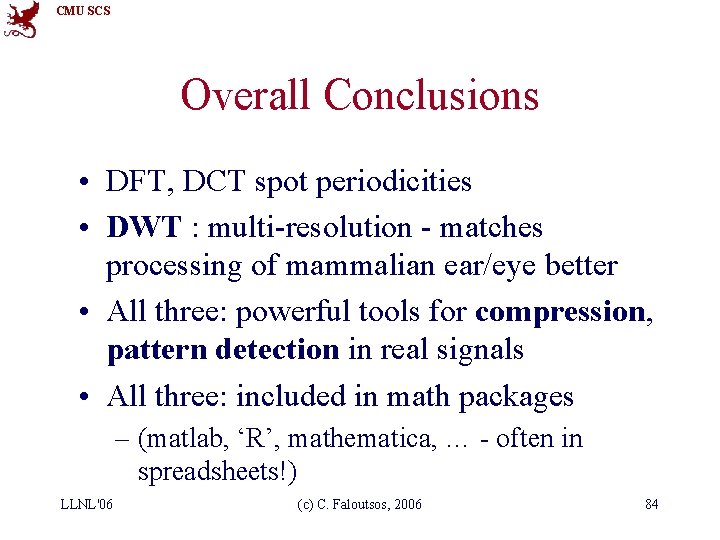 CMU SCS

Overall Conclusions

• DFT, DCT spot periodicities
• DWT : multi-resolution - matches processing of mammalian ear/eye better
• All three: powerful tools for compression, pattern detection in real signals
• All three: included in math packages
– (matlab, ‘R’, mathematica, … - often in spreadsheets!)

LLNL'06 (c) C. Faloutsos, 2006 84